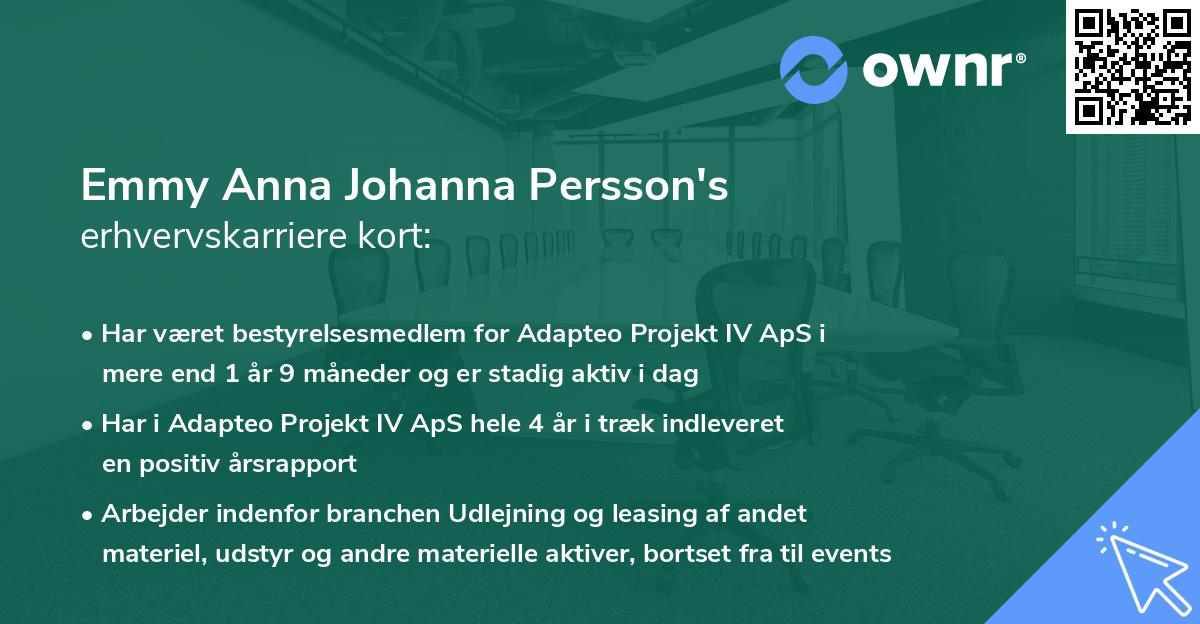 ownr®

Emmy Anna Johanna Persson's
erhvervskarriere kort:

• Har været bestyrelsesmedlem for Adapteo Projekt IV ApS i mere end 1 år 9 måneder og er stadig aktiv i dag

• Har i Adapteo Projekt IV ApS hele 4 år i træk indleveret en positiv årsrapport

• Arbejder indenfor branchen Udlejning og leasing af andet materiel, udstyr og andre materielle aktiver, bortset fra til events